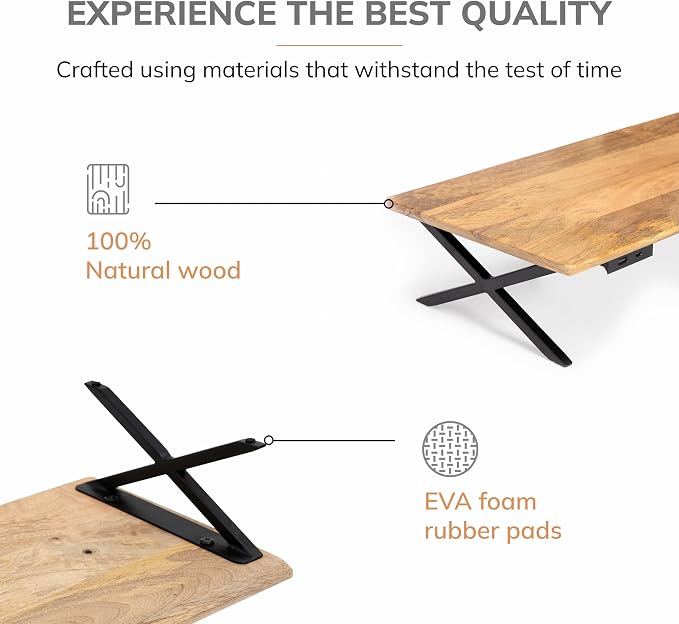 EXPERIENCE THE BEST QUALITY

Crafted using materials that withstand the test of time

100%
Natural wood

EVA foam
rubber pads